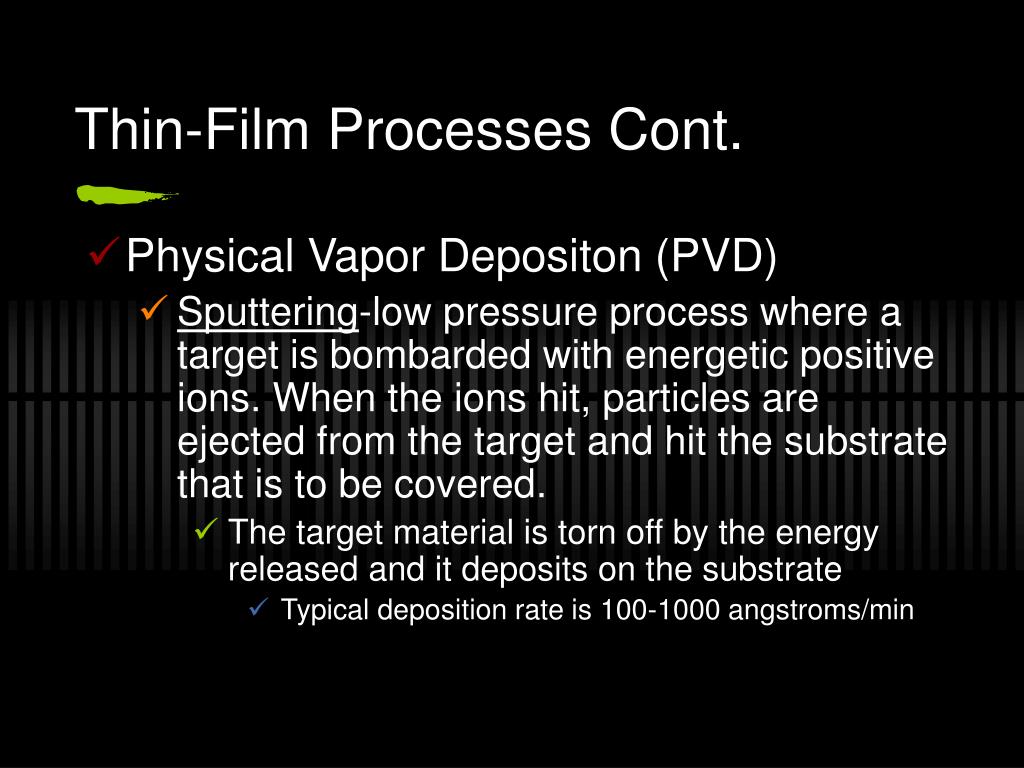 Thin-Film Processes Cont.

✓ Physical Vapor Depositon (PVD)

✓ Sputtering-low pressure process where a target is bombarded with energetic positive ions. When the ions hit, particles are ejected from the target and hit the substrate that is to be covered.

✓ The target material is torn off by the energy released and it deposits on the substrate

✓ Typical deposition rate is 100-1000 angstroms/min